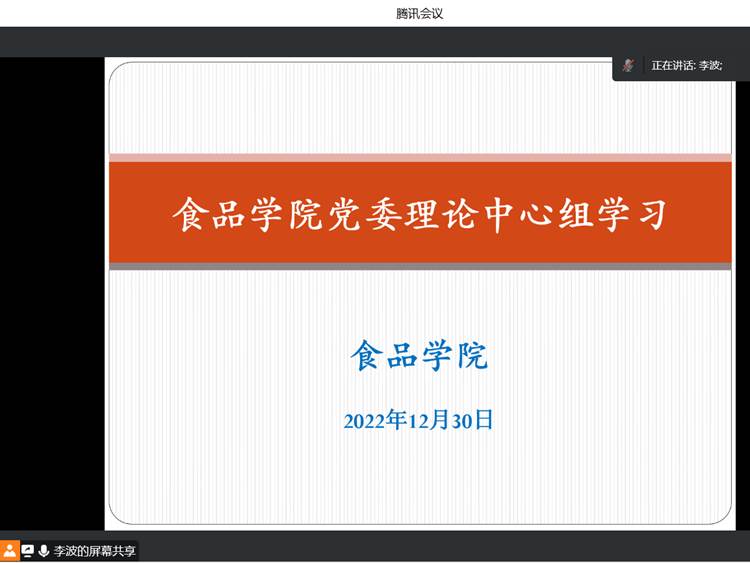 腾讯会议

正在讲话: 李波;

食品学院党委理论中心组学习

食品学院

2022年12月30日

李波的屏幕共享